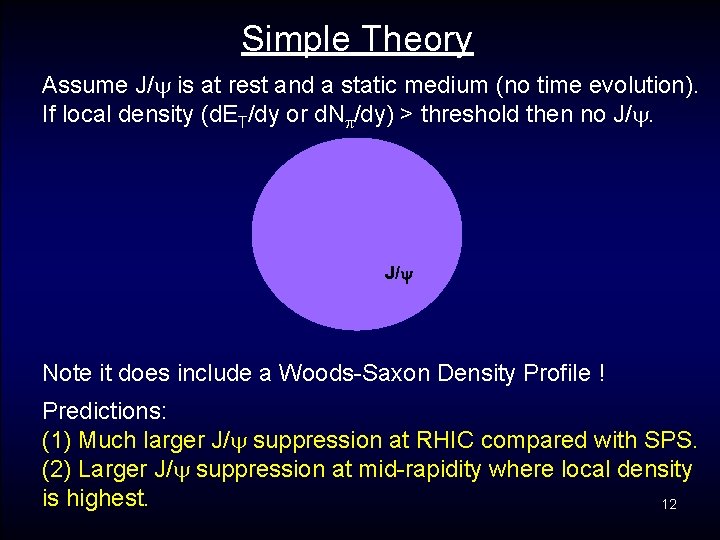 Simple Theory

Assume J/$\psi$ is at rest and a static medium (no time evolution). If local density ($dE_T/dy$ or $dN_\pi/dy$) > threshold then no J/$\psi$.

J/$\psi$

Note it does include a Woods-Saxon Density Profile !

Predictions:
(1) Much larger J/$\psi$ suppression at RHIC compared with SPS.
(2) Larger J/$\psi$ suppression at mid-rapidity where local density is highest.

12